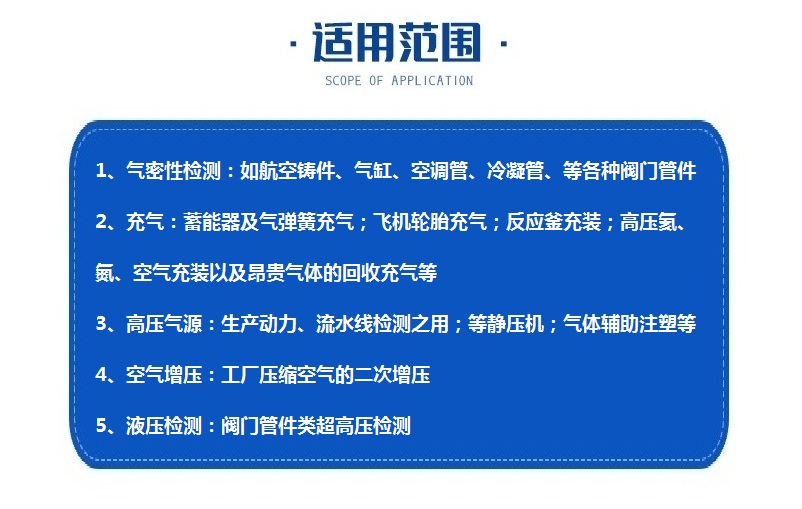 · 适用范围 ·

SCOPE OF APPLICATION

1、气密性检测：如航空铸件、气缸、空调管、冷凝管、等各种阀门管件

2、充气：蓄能器及气弹簧充气；飞机轮胎充气；反应釜充装；高压氦、氮、空气充装以及昂贵气体的回收充气等

3、高压气源：生产动力、流水线检测之用；等静压机；气体辅助注塑等

4、空气增压：工厂压缩空气的二次增压

5、液压检测：阀门管件类超高压检测